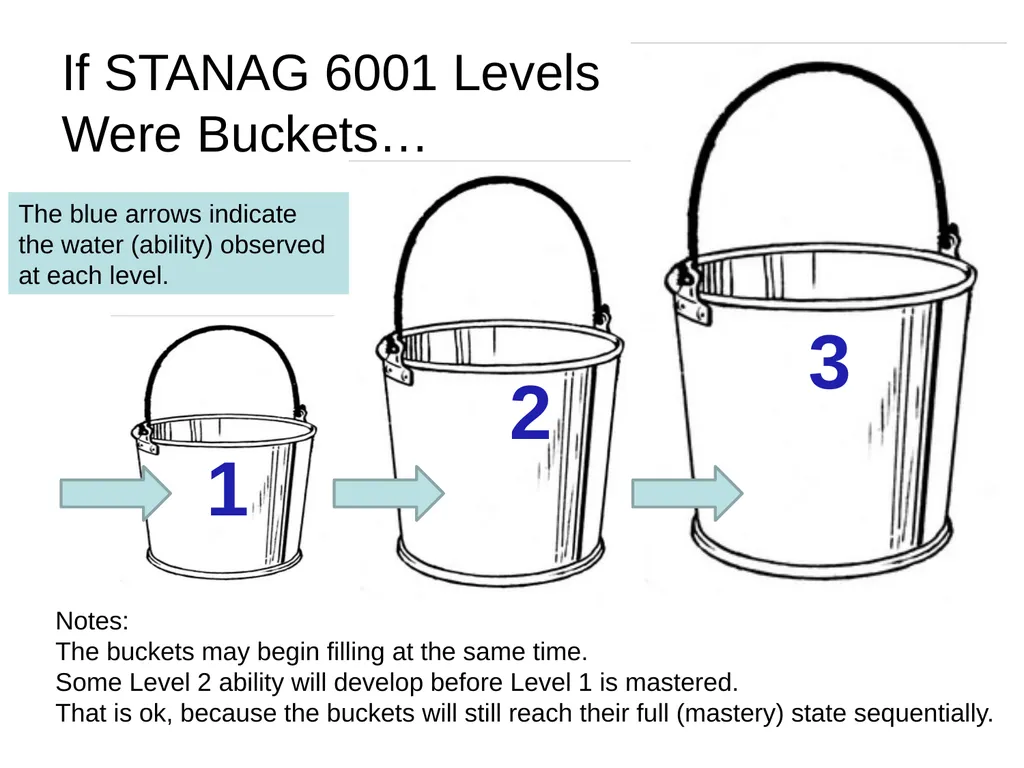 If STANAG 6001 Levels Were Buckets…

The blue arrows indicate the water (ability) observed at each level.

1

2

3

Notes:
The buckets may begin filling at the same time.
Some Level 2 ability will develop before Level 1 is mastered.
That is ok, because the buckets will still reach their full (mastery) state sequentially.